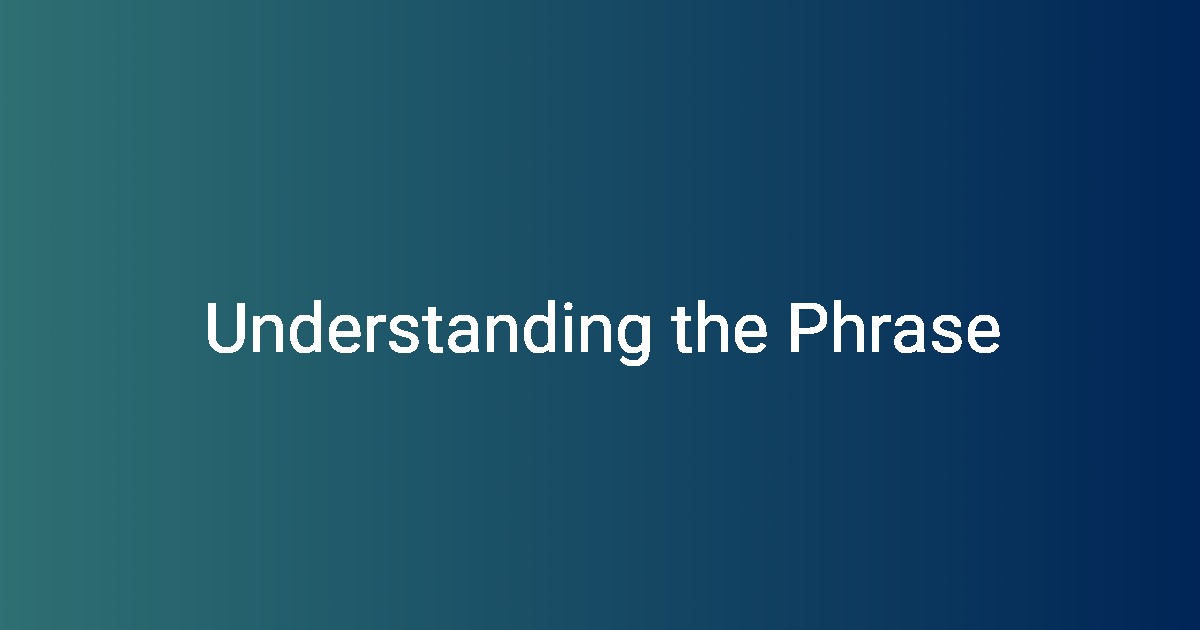 Understanding the Phrase